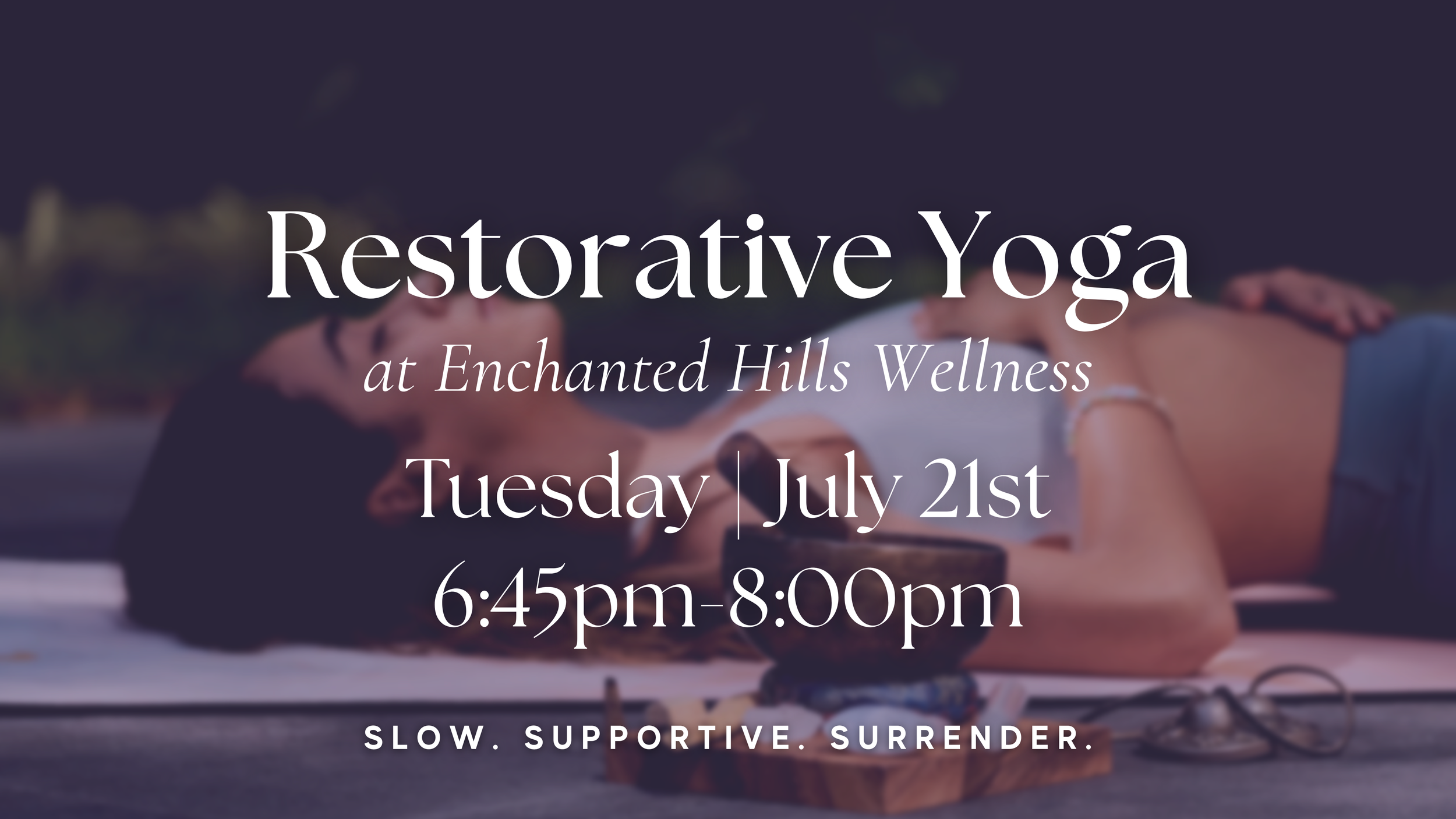 Restorative Yoga

at Enchanted Hills Wellness

Tuesday | July 21st
6:45pm-8:00pm

SLOW. SUPPORTIVE. SURRENDER.